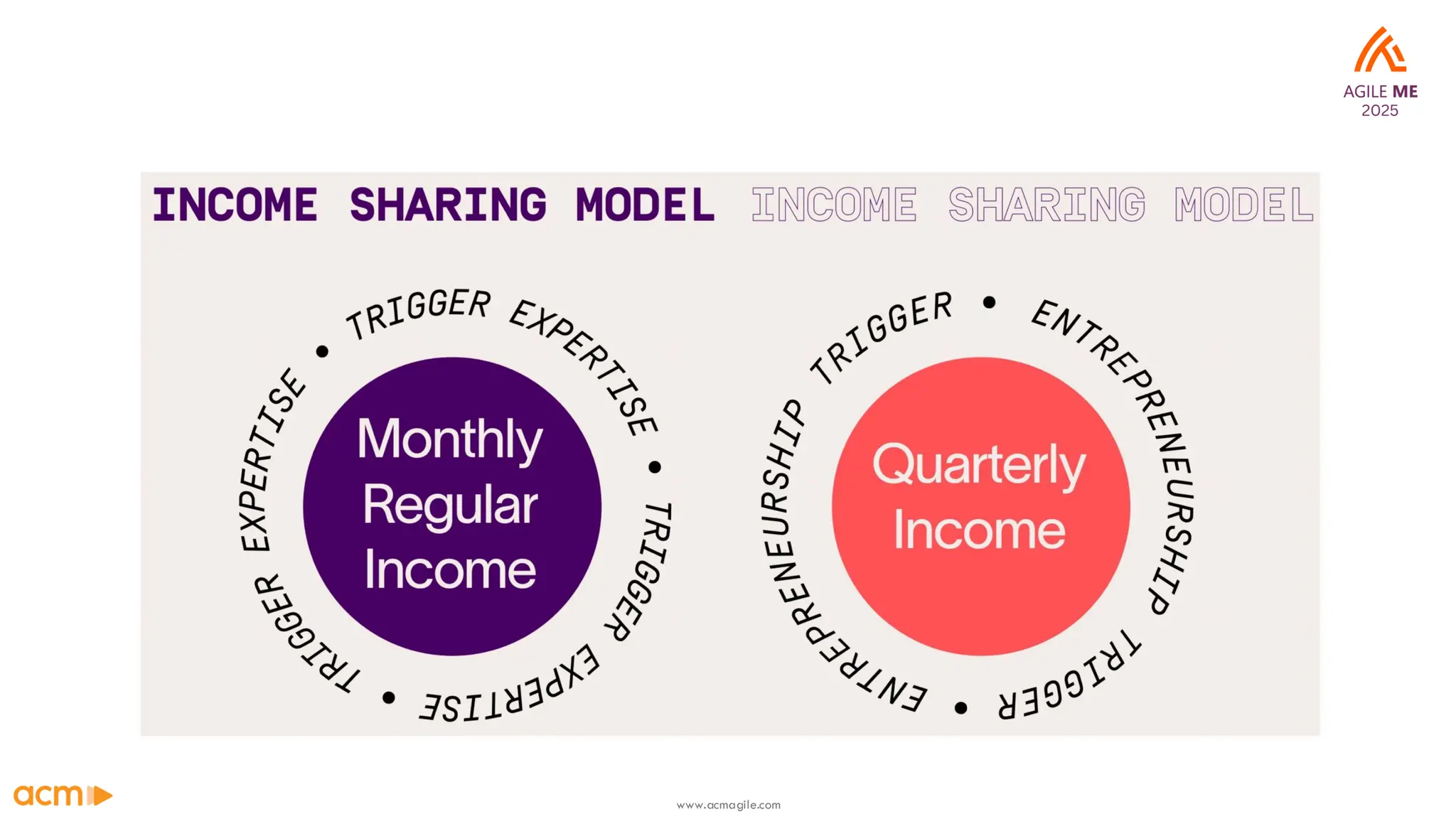 AGILE ME
2025

INCOME SHARING MODEL INCOME SHARING MODEL

TRIGGER EXPERTISE • TRIGGER EXPERTISE • TRIGGER EXPERTISE •

Monthly Regular Income

TRIGGER • ENTREPRENEURSHIP TRIGGER • ENTREPRENEURSHIP

Quarterly Income

acm

www.acmagile.com